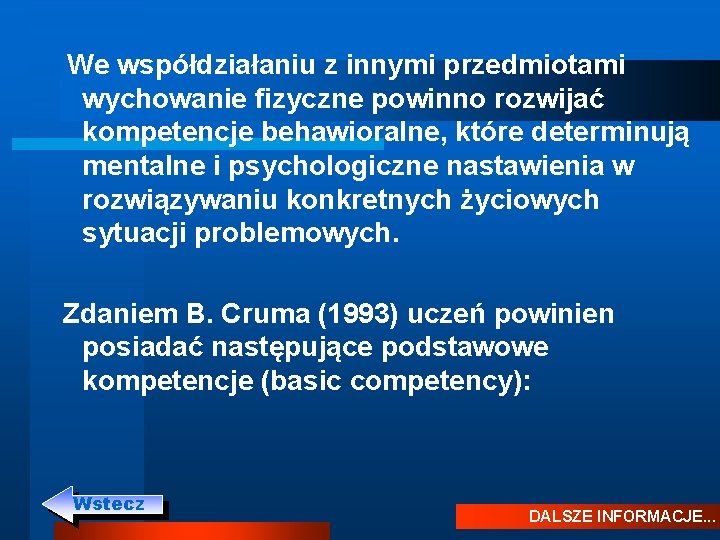 We współdziałaniu z innymi przedmiotami wychowanie fizyczne powinno rozwijać kompetencje behawioralne, które determinują mentalne i psychologiczne nastawienia w rozwiązywaniu konkretnych życiowych sytuacji problemowych.

Zdaniem B. Cruma (1993) uczeń powinien posiadać następujące podstawowe kompetencje (basic competency):

Wstecz

DALSZE INFORMACJE...